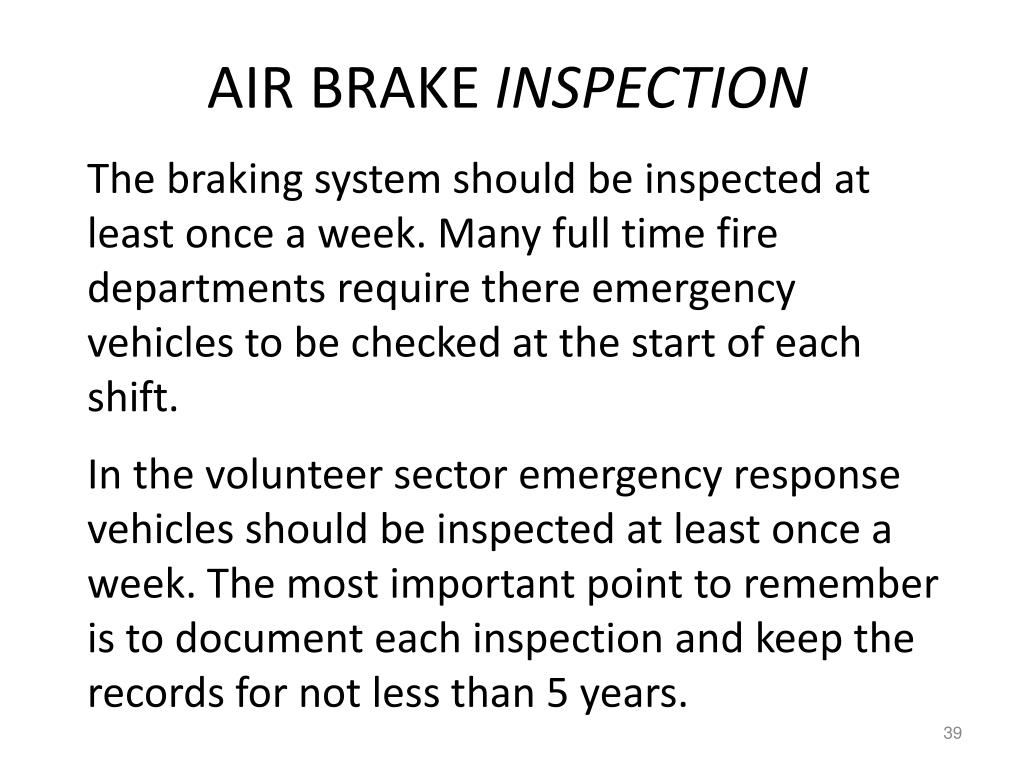 AIR BRAKE INSPECTION

The braking system should be inspected at least once a week. Many full time fire departments require there emergency vehicles to be checked at the start of each shift.

In the volunteer sector emergency response vehicles should be inspected at least once a week. The most important point to remember is to document each inspection and keep the records for not less than 5 years.

39